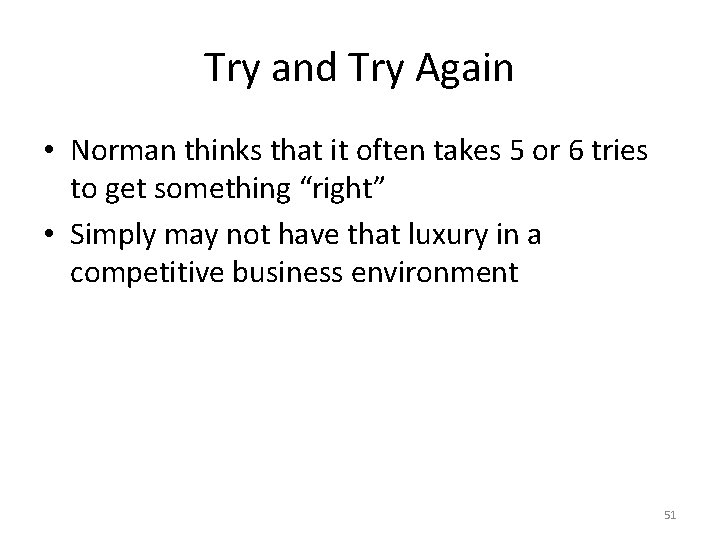 Try and Try Again

• Norman thinks that it often takes 5 or 6 tries to get something “right”
• Simply may not have that luxury in a competitive business environment

51